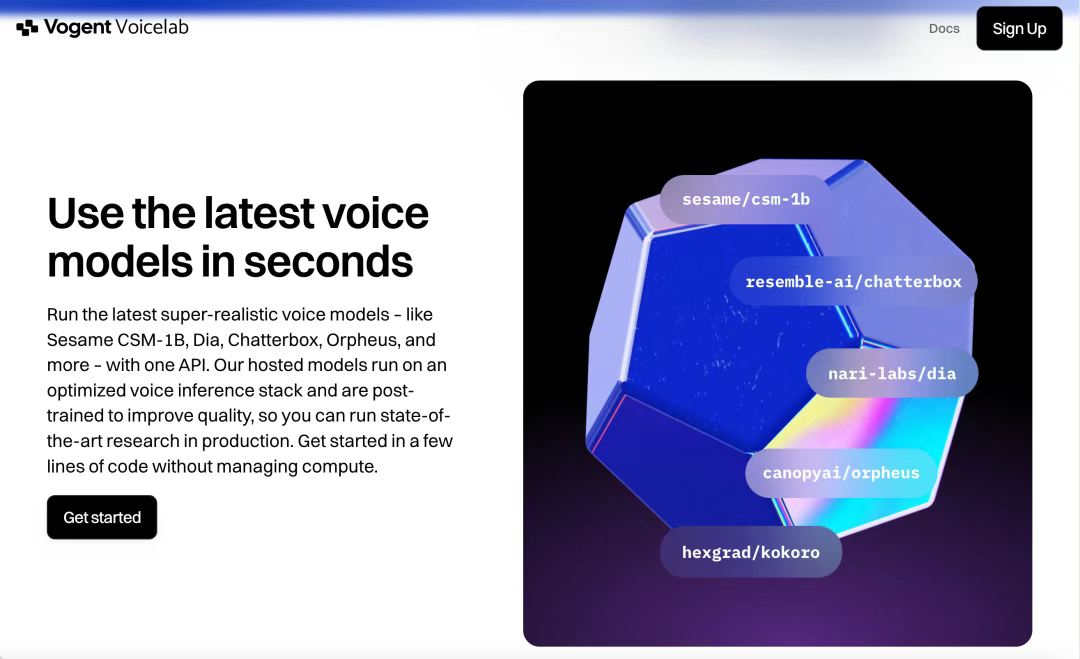 Vogent Voicelab

Docs

Sign Up

Use the latest voice models in seconds

Run the latest super-realistic voice models – like Sesame CSM-1B, Dia, Chatterbox, Orpheus, and more – with one API. Our hosted models run on an optimized voice inference stack and are post-trained to improve quality, so you can run state-of-the-art research in production. Get started in a few lines of code without managing compute.

Get started

sesame/csm-1b

resemble-ai/chatterbox

nari-labs/dia

canopyai/orpheus

hexgrad/kokoro